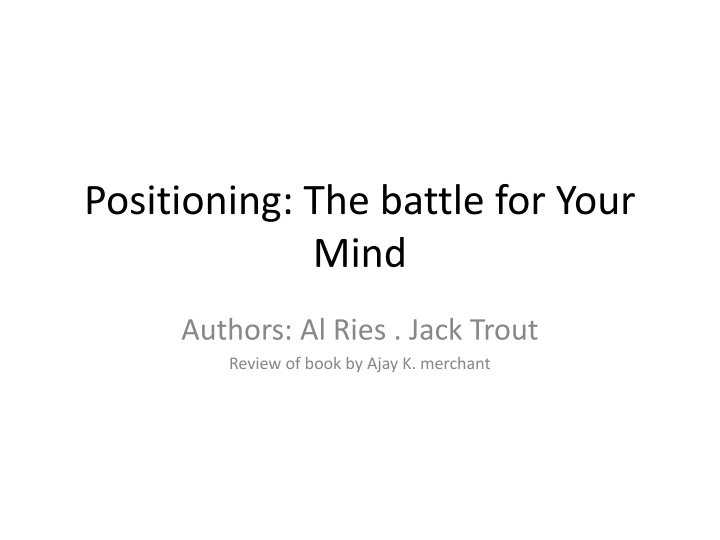 Positioning: The battle for Your Mind

Authors: Al Ries . Jack Trout

Review of book by Ajay K. merchant